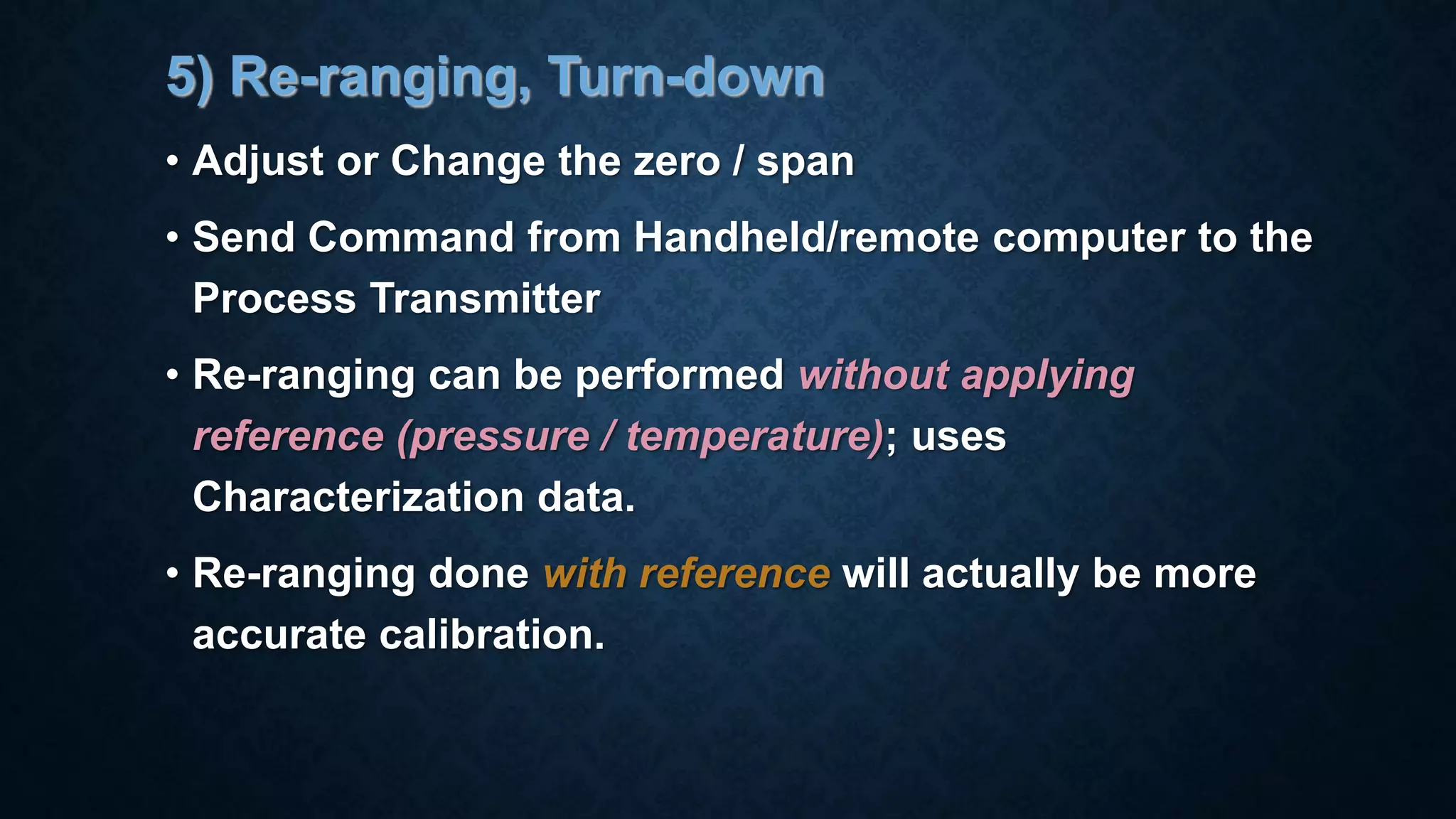 5) Re-ranging, Turn-down

• Adjust or Change the zero / span

• Send Command from Handheld/remote computer to the Process Transmitter

• Re-ranging can be performed without applying reference (pressure / temperature); uses Characterization data.

• Re-ranging done with reference will actually be more accurate calibration.